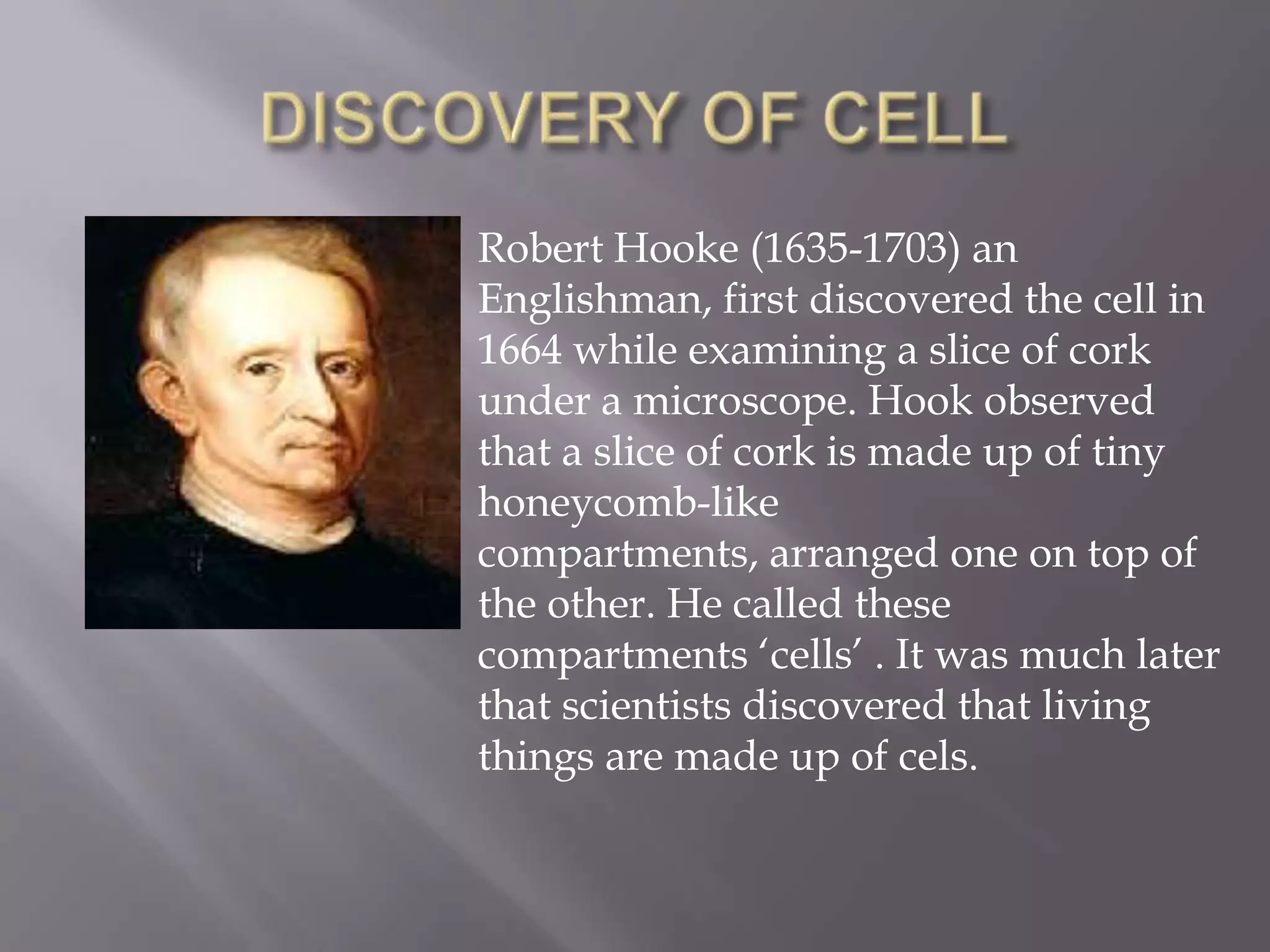 DISCOVERY OF CELL

Robert Hooke (1635-1703) an Englishman, first discovered the cell in 1664 while examining a slice of cork under a microscope. Hook observed that a slice of cork is made up of tiny honeycomb-like compartments, arranged one on top of the other. He called these compartments ‘cells’ . It was much later that scientists discovered that living things are made up of cels.